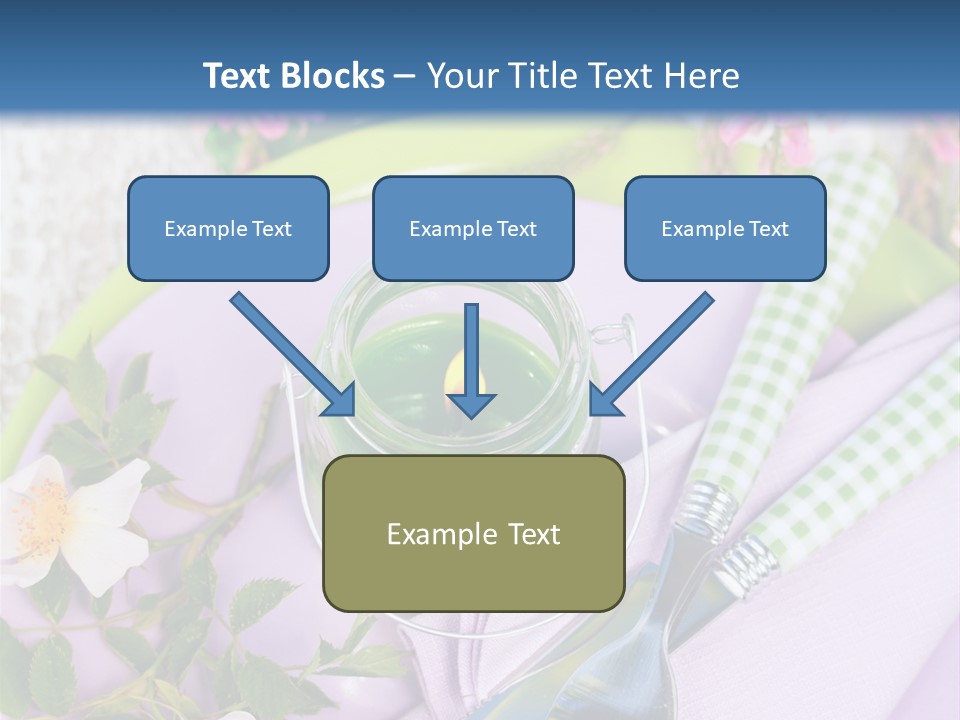 Text Blocks – Your Title Text Here

Example Text

Example Text

Example Text

Example Text